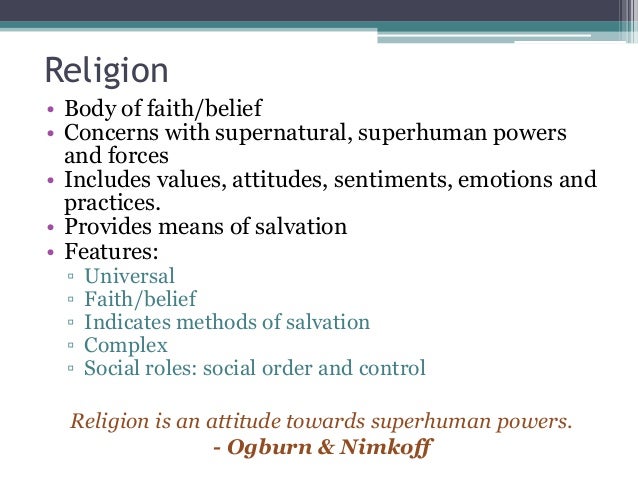 Religion

• Body of faith/belief
• Concerns with supernatural, superhuman powers and forces
• Includes values, attitudes, sentiments, emotions and practices.
• Provides means of salvation
• Features:
▫ Universal
▫ Faith/belief
▫ Indicates methods of salvation
▫ Complex
▫ Social roles: social order and control

Religion is an attitude towards superhuman powers.
- Ogburn & Nimkoff